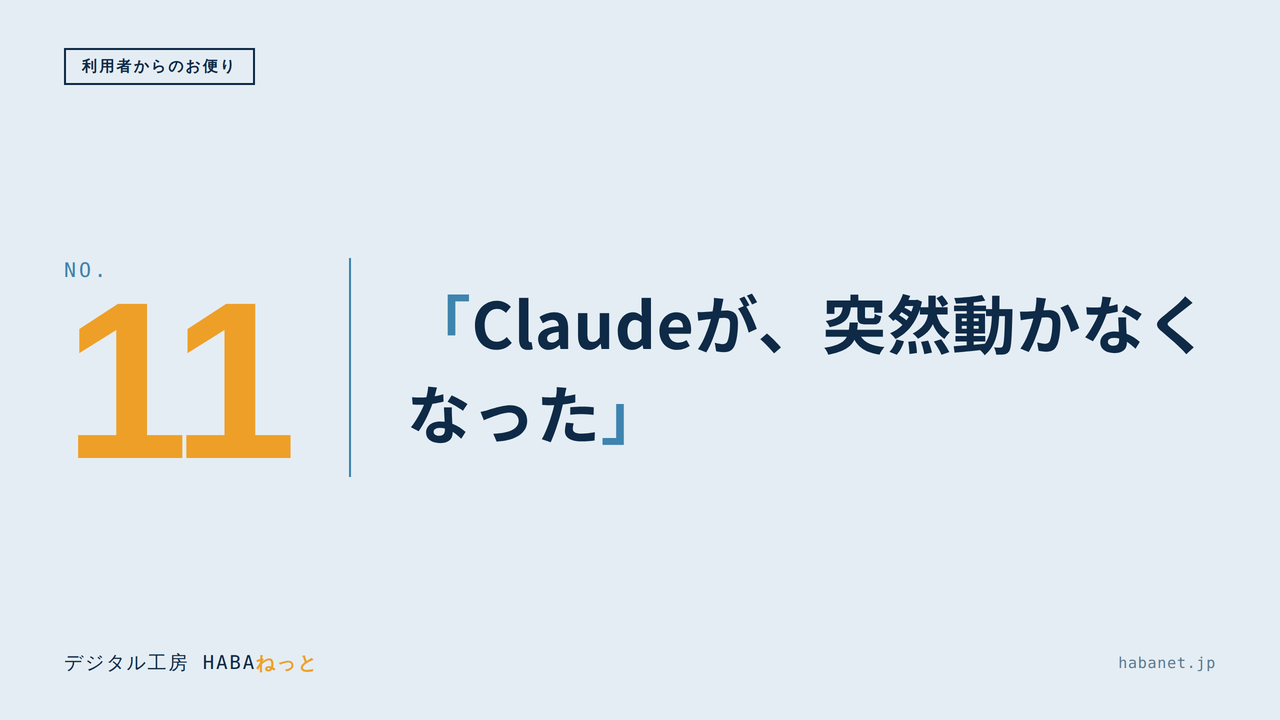 利用者からのお便り

NO.
11

「Claudeが、突然動かなくなった」

デジタル工房 HABAねっと

habanet.jp